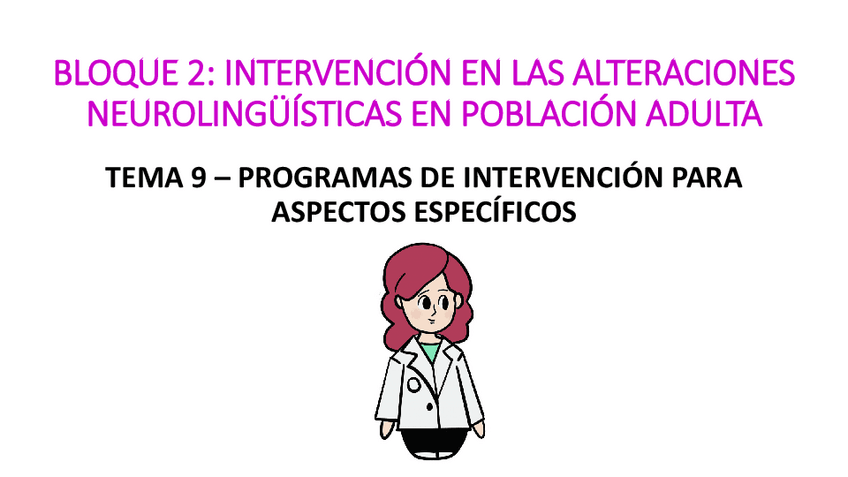 BLOQUE 2: INTERVENCIÓN EN LAS ALTERACIONES NEUROLINGÜÍSTICAS EN POBLACIÓN ADULTA

TEMA 9 – PROGRAMAS DE INTERVENCIÓN PARA ASPECTOS ESPECÍFICOS